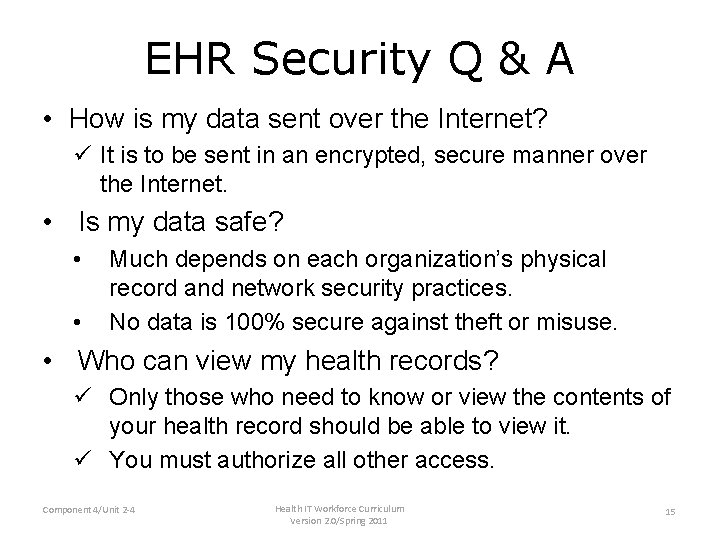 EHR Security Q & A

• How is my data sent over the Internet?

✓ It is to be sent in an encrypted, secure manner over the Internet.

• Is my data safe?

• Much depends on each organization's physical record and network security practices.

• No data is 100% secure against theft or misuse.

• Who can view my health records?

✓ Only those who need to know or view the contents of your health record should be able to view it.

✓ You must authorize all other access.

Component 4/Unit 2-4

Health IT Workforce Curriculum
Version 2.0/Spring 2011

15